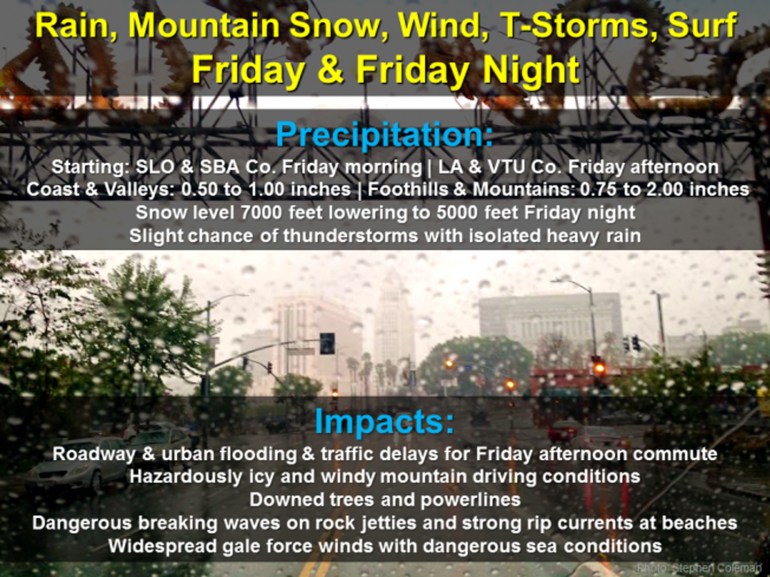 Rain, Mountain Snow, Wind, T-Storms, Surf
Friday & Friday Night

Precipitation:

Starting: SLO & SBA Co. Friday morning | LA & VTU Co. Friday afternoon
Coast & Valleys: 0.50 to 1.00 inches | Foothills & Mountains: 0.75 to 2.00 inches
Snow level 7000 feet lowering to 5000 feet Friday night
Slight chance of thunderstorms with isolated heavy rain

Impacts:

Roadway & urban flooding & traffic delays for Friday afternoon commute
Hazardously icy and windy mountain driving conditions
Downed trees and powerlines
Dangerous breaking waves on rock jetties and strong rip currents at beaches
Widespread gale force winds with dangerous sea conditions

Photo: Stephen Coleman